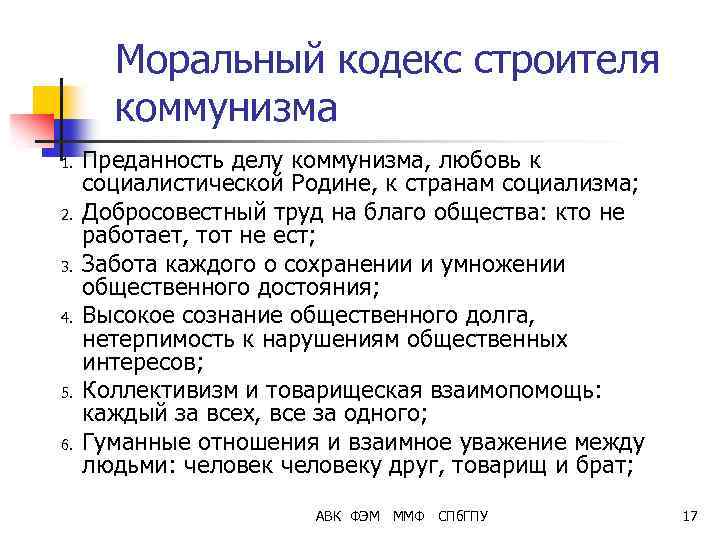 Моральный кодекс строителя коммунизма

1. Преданность делу коммунизма, любовь к социалистической Родине, к странам социализма;
2. Добросовестный труд на благо общества: кто не работает, тот не ест;
3. Забота каждого о сохранении и умножении общественного достояния;
4. Высокое сознание общественного долга, нетерпимость к нарушениям общественных интересов;
5. Коллективизм и товарищеская взаимопомощь: каждый за всех, все за одного;
6. Гуманные отношения и взаимное уважение между людьми: человек человеку друг, товарищ и брат;

АВК ФЭМ ММФ СПбГПУ

17